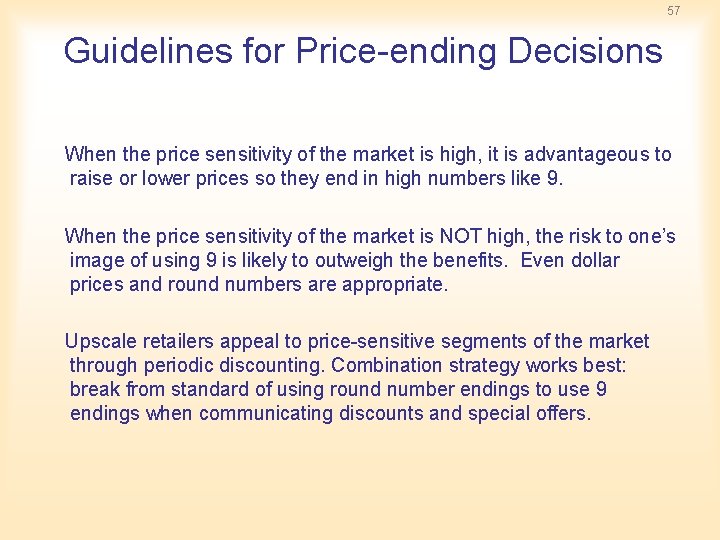 57

Guidelines for Price-ending Decisions

When the price sensitivity of the market is high, it is advantageous to raise or lower prices so they end in high numbers like 9.

When the price sensitivity of the market is NOT high, the risk to one's image of using 9 is likely to outweigh the benefits. Even dollar prices and round numbers are appropriate.

Upscale retailers appeal to price-sensitive segments of the market through periodic discounting. Combination strategy works best: break from standard of using round number endings to use 9 endings when communicating discounts and special offers.